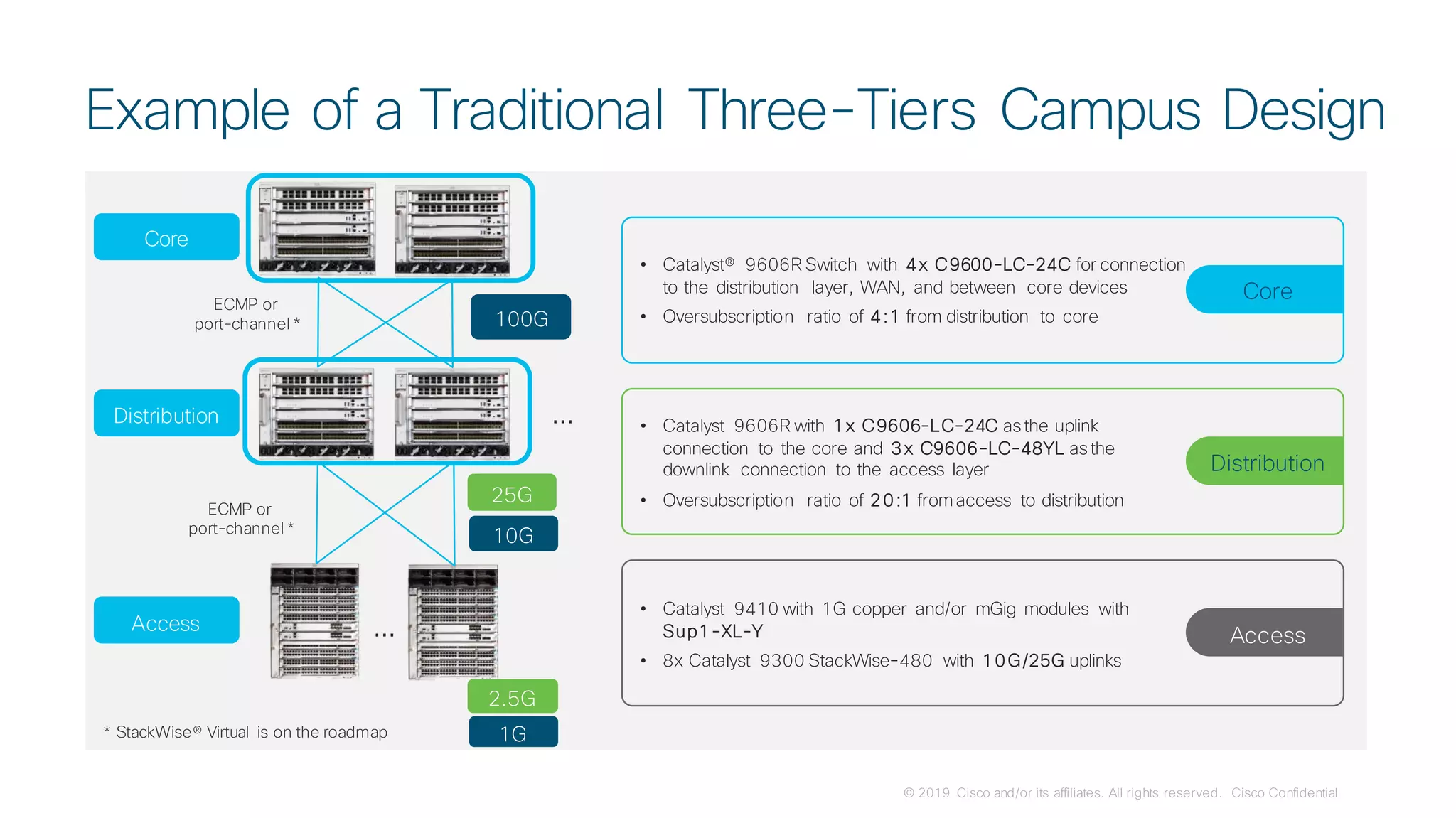 Example of a Traditional Three-Tiers Campus Design

Core

ECMP or port-channel *

100G

Distribution

...

ECMP or port-channel *

25G

10G

Access

...

2.5G

1G

* StackWise® Virtual is on the roadmap

• Catalyst® 9606R Switch with 4x C9600-LC-24C for connection to the distribution layer, WAN, and between core devices
• Oversubscription ratio of 4:1 from distribution to core

Core

• Catalyst 9606R with 1x C9606-LC-24C as the uplink connection to the core and 3x C9606-LC-48YL as the downlink connection to the access layer
• Oversubscription ratio of 20:1 from access to distribution

Distribution

• Catalyst 9410 with 1G copper and/or mGig modules with Sup1-XL-Y
• 8x Catalyst 9300 StackWise-480 with 10G/25G uplinks

Access

© 2019 Cisco and/or its affiliates. All rights reserved. Cisco Confidential